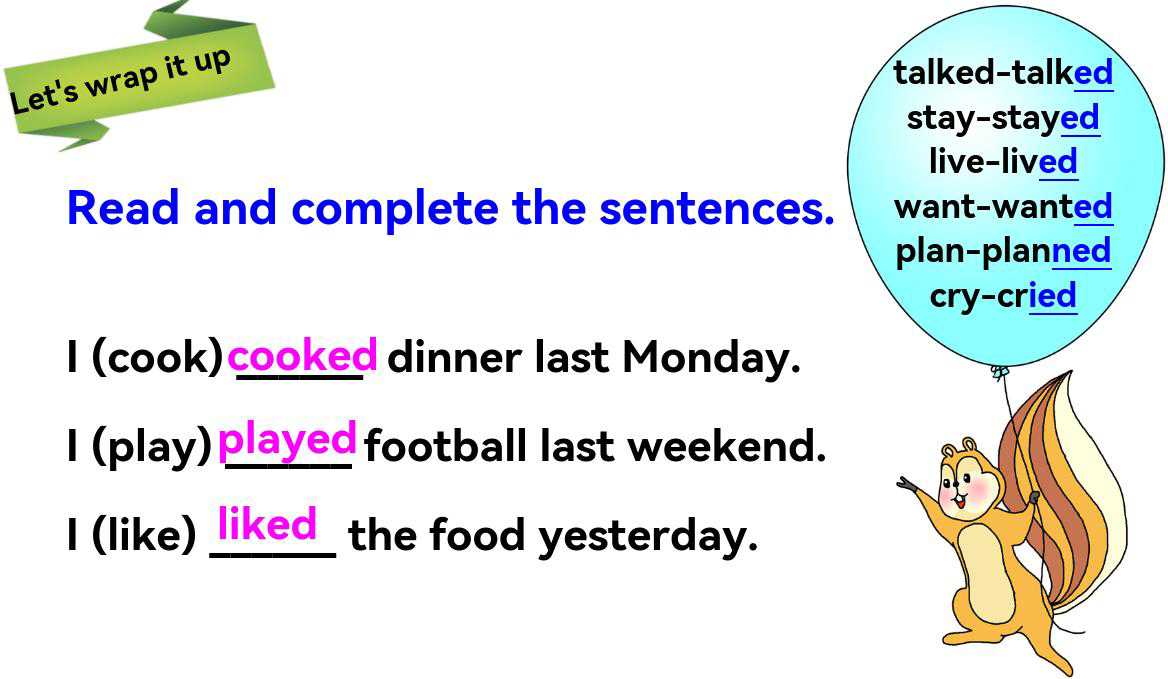 Let's wrap it up

Read and complete the sentences.

I (cook) cooked dinner last Monday.

I (play) played football last weekend.

I (like) liked the food yesterday.

talked-talked
stay-stayed
live-lived
want-wanted
plan-planned
cry-cried